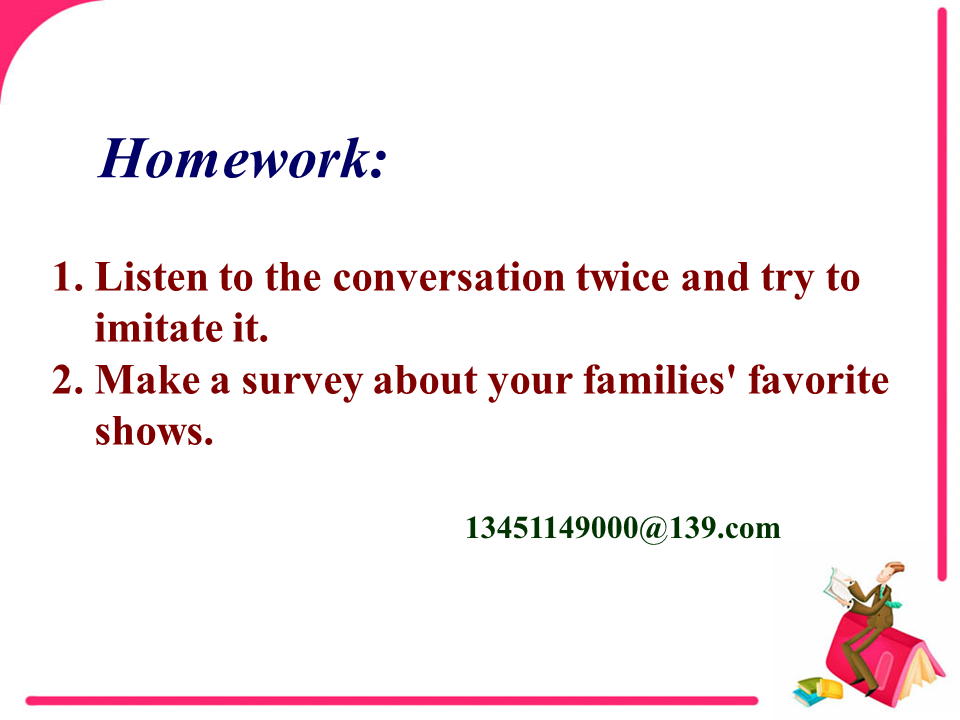 Homework:

1. Listen to the conversation twice and try to imitate it.
2. Make a survey about your families' favorite shows.

13451149000@139.com